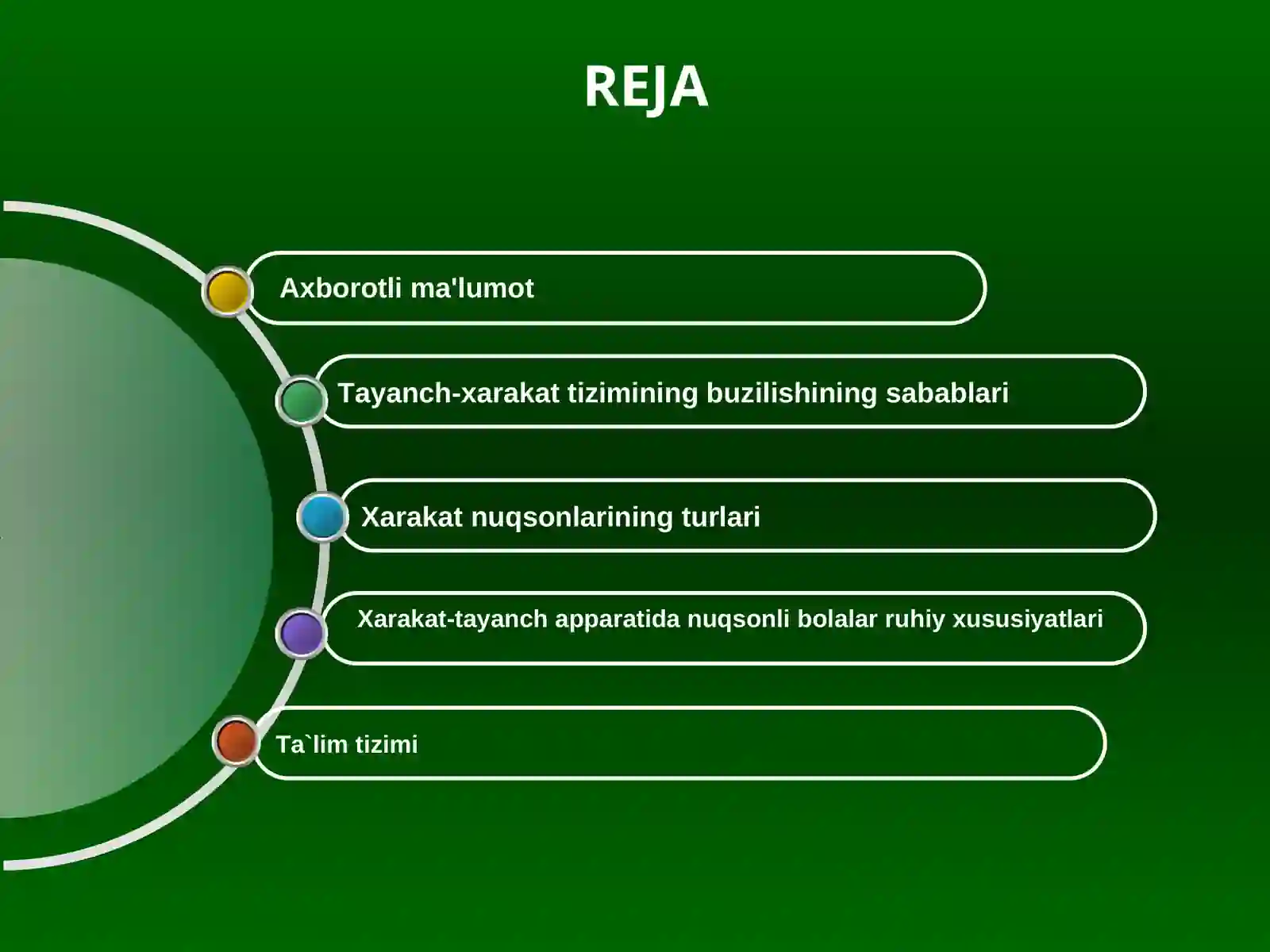 REJA

Axborotli ma'lumot

Tayanch-xarakat tizimining buzilishining sabablari

Xarakat nuqsonlarining turlari

Xarakat-tayanch apparatida nuqsonli bolalar ruhiy xususiyatlari

Ta`lim tizimi